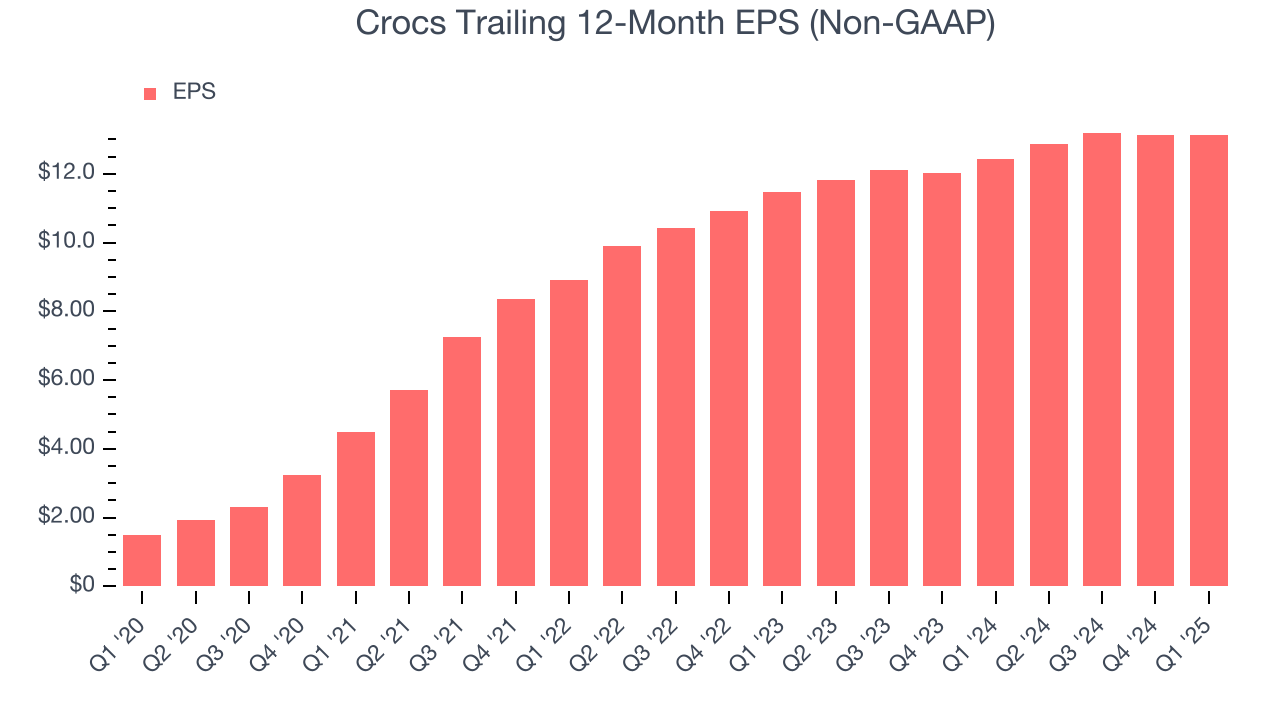 Crocs Trailing 12-Month EPS (Non-GAAP)

EPS

$12.0
$10.0
$8.00
$6.00
$4.00
$2.00
$0

Q1 '20
Q2 '20
Q3 '20
Q4 '20
Q1 '21
Q2 '21
Q3 '21
Q4 '21
Q1 '22
Q2 '22
Q3 '22
Q4 '22
Q1 '23
Q2 '23
Q3 '23
Q4 '23
Q1 '24
Q2 '24
Q3 '24
Q4 '24
Q1 '25